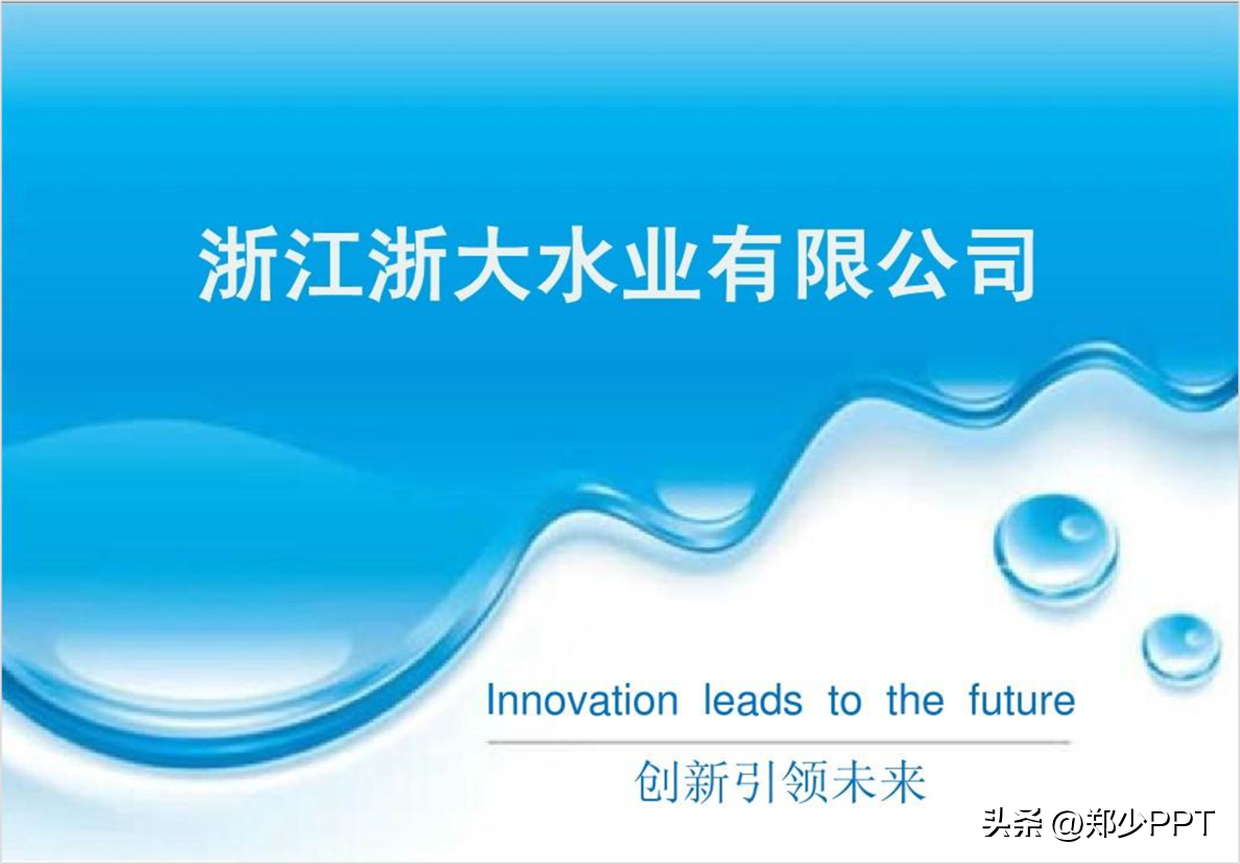 浙江浙大水业有限公司

Innovation leads to the future

创新引领未来

头条 @郑少PPT